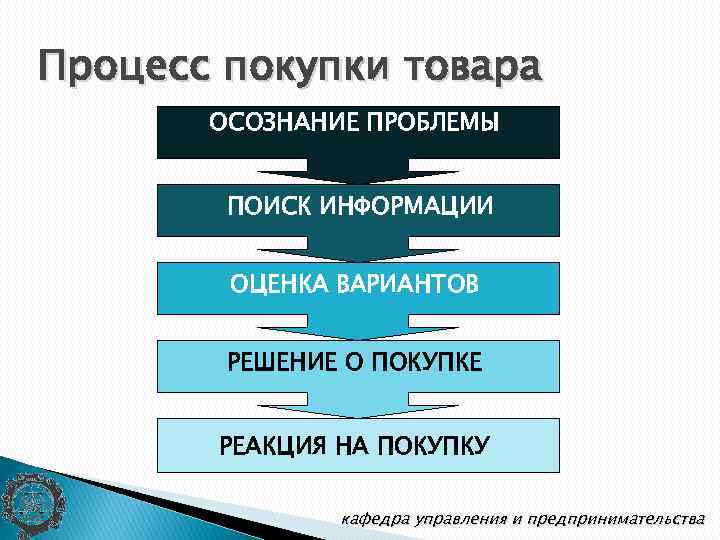 Процесс покупки товара

ОСОЗНАНИЕ ПРОБЛЕМЫ

ПОИСК ИНФОРМАЦИИ

ОЦЕНКА ВАРИАНТОВ

РЕШЕНИЕ О ПОКУПКЕ

РЕАКЦИЯ НА ПОКУПКУ

кафедра управления и предпринимательства